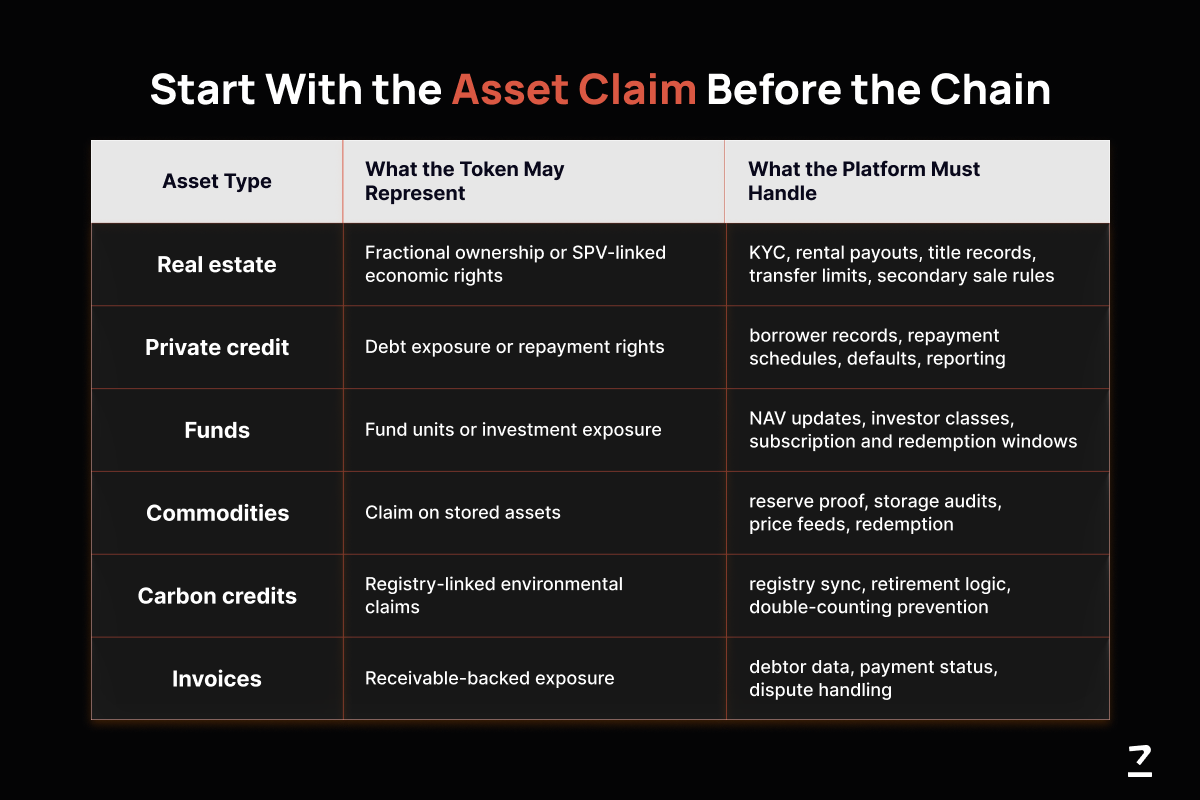 Start With the Asset Claim Before the Chain

| Asset Type | What the Token May Represent | What the Platform Must Handle |
|---|---|---|
| Real estate | Fractional ownership or SPV-linked economic rights | KYC, rental payouts, title records, transfer limits, secondary sale rules |
| Private credit | Debt exposure or repayment rights | borrower records, repayment schedules, defaults, reporting |
| Funds | Fund units or investment exposure | NAV updates, investor classes, subscription and redemption windows |
| Commodities | Claim on stored assets | reserve proof, storage audits, price feeds, redemption |
| Carbon credits | Registry-linked environmental claims | registry sync, retirement logic, double-counting prevention |
| Invoices | Receivable-backed exposure | debtor data, payment status, dispute handling |